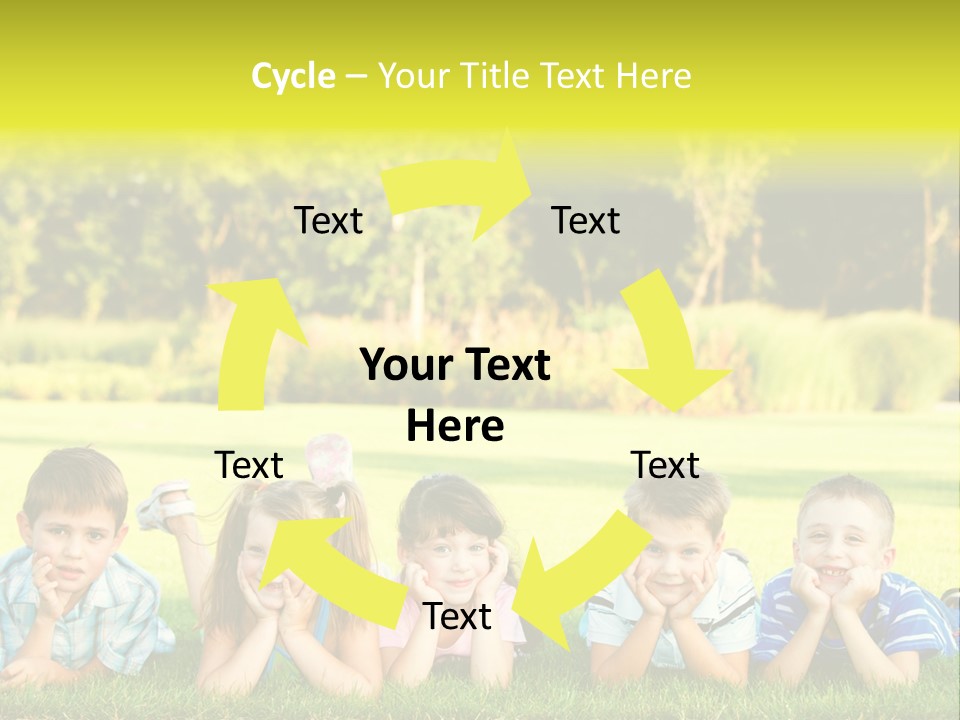 Cycle – Your Title Text Here

Text

Text

Your Text Here

Text

Text

Text